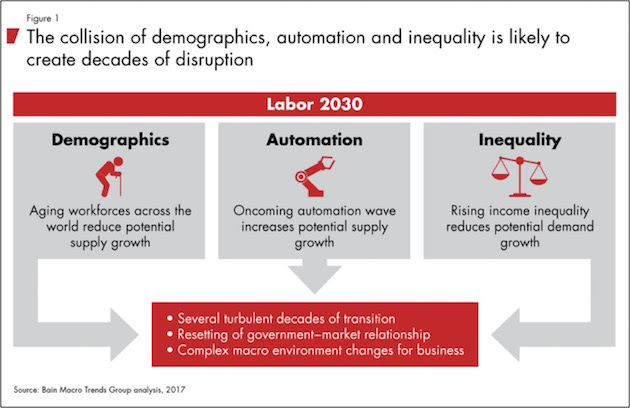 Figure 1

The collision of demographics, automation and inequality is likely to create decades of disruption

Labor 2030

Demographics

Aging workforces across the world reduce potential supply growth

Automation

Oncoming automation wave increases potential supply growth

Inequality

Rising income inequality reduces potential demand growth

• Several turbulent decades of transition
• Resetting of government–market relationship
• Complex macro environment changes for business

Source: Bain Macro Trends Group analysis, 2017